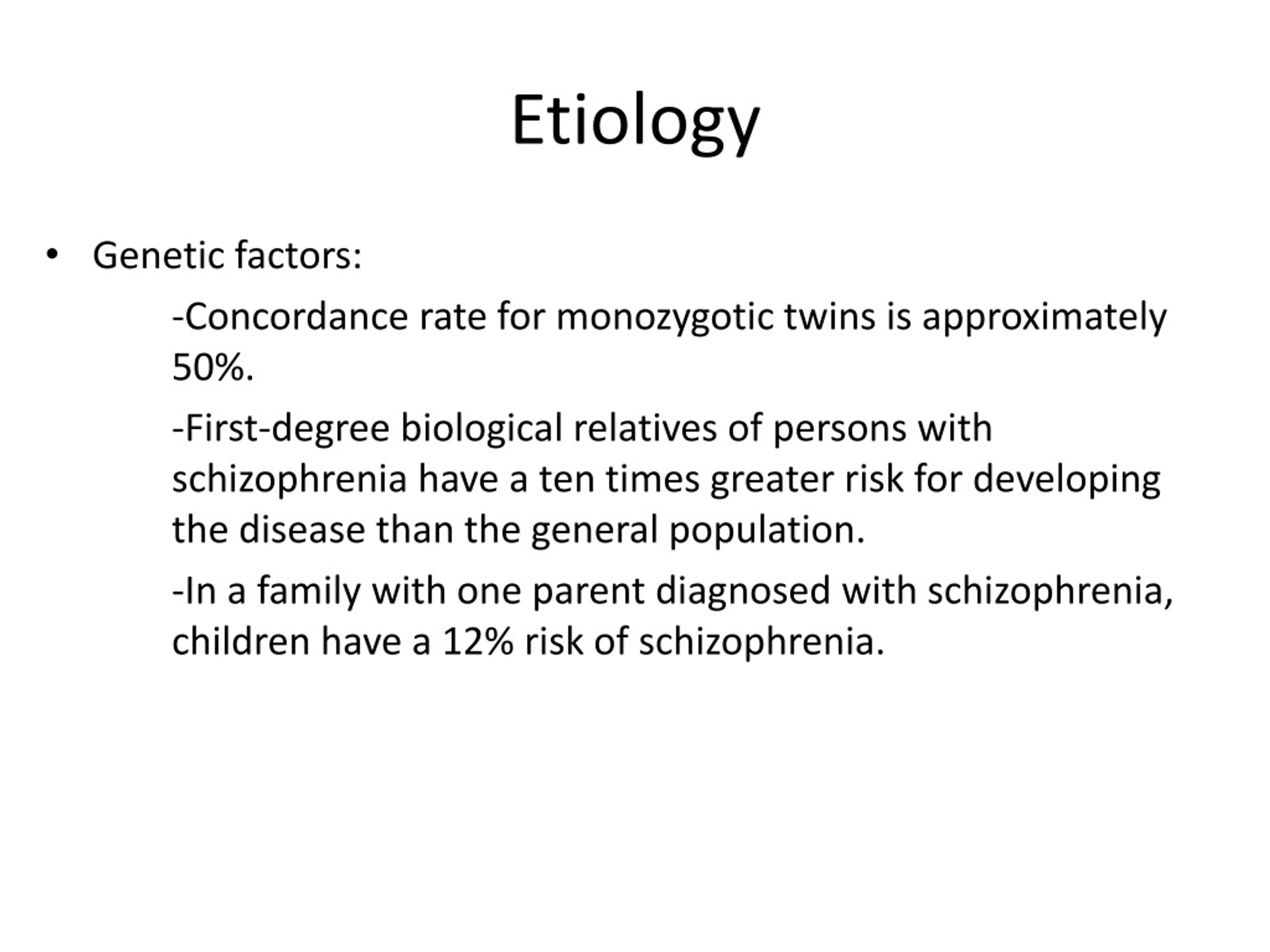 Etiology

• Genetic factors:

-Concordance rate for monozygotic twins is approximately 50%.

-First-degree biological relatives of persons with schizophrenia have a ten times greater risk for developing the disease than the general population.

-In a family with one parent diagnosed with schizophrenia, children have a 12% risk of schizophrenia.